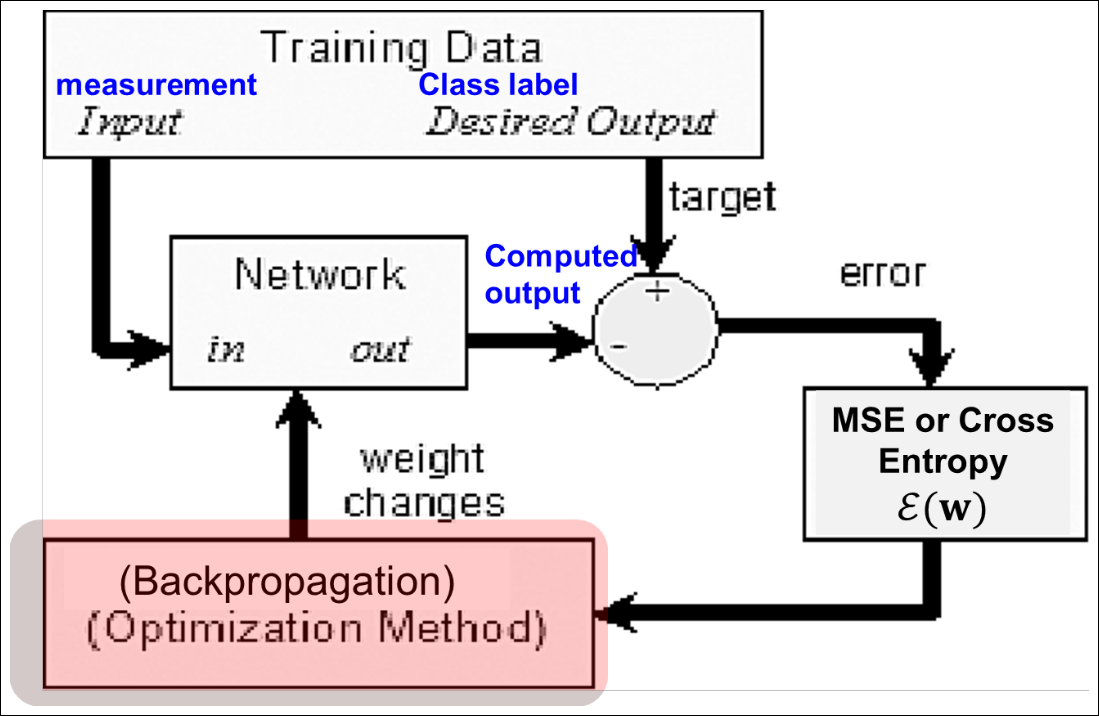 Training Data
measurement
Input
Class label
Desired Output

target

Network
in out

Computed output

+
-

error

MSE or Cross Entropy
$\mathcal{E}(\mathbf{w})$

weight changes

(Backpropagation)
(Optimization Method)